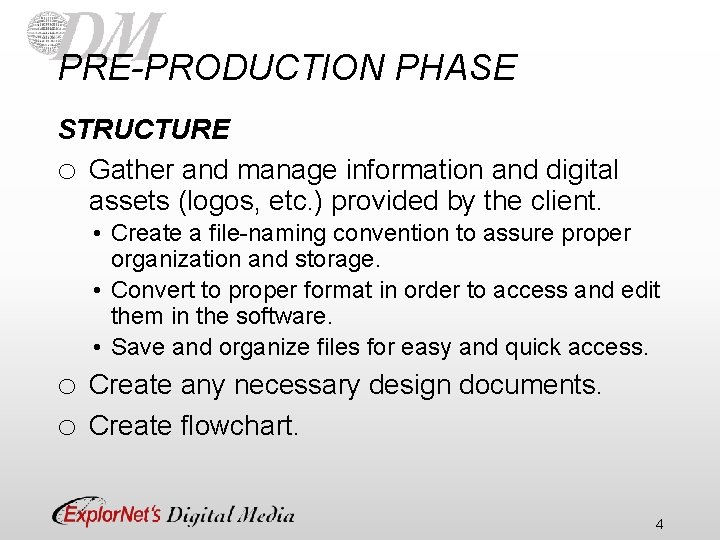 DM

PRE-PRODUCTION PHASE

STRUCTURE

○ Gather and manage information and digital assets (logos, etc.) provided by the client.

• Create a file-naming convention to assure proper organization and storage.

• Convert to proper format in order to access and edit them in the software.

• Save and organize files for easy and quick access.

○ Create any necessary design documents.

○ Create flowchart.

ExplorNet's Digital Media

4